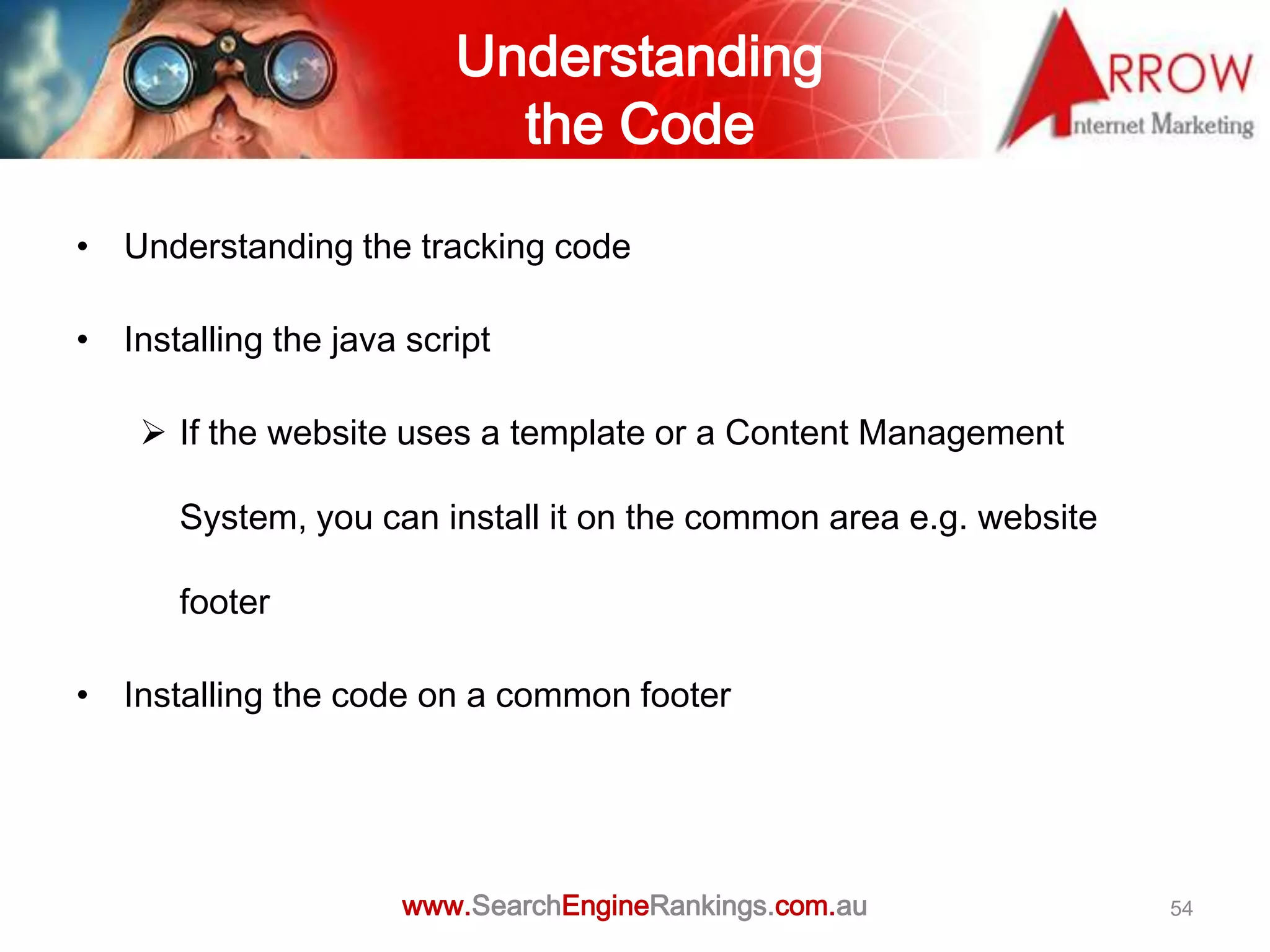 Understanding the Code

ARROW
nternet Marketing

• Understanding the tracking code

• Installing the java script

➢ If the website uses a template or a Content Management System, you can install it on the common area e.g. website footer

• Installing the code on a common footer

www.SearchEngineRankings.com.au

54